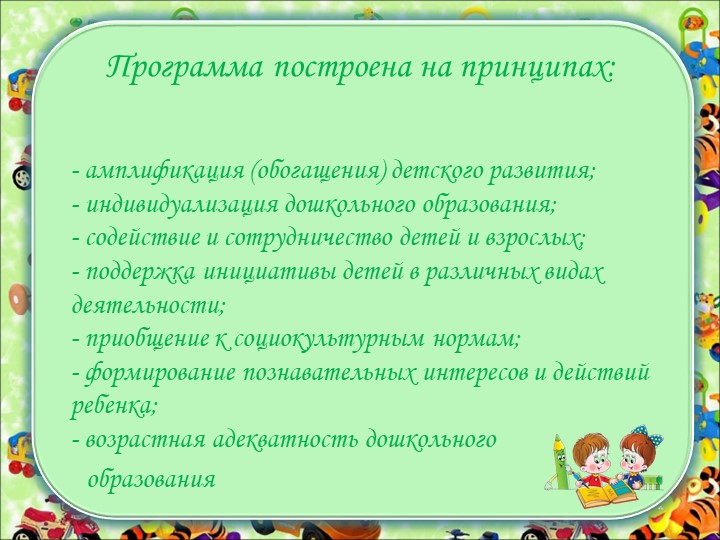 Программа построена на принципах:

- амплификация (обогащения) детского развития;
- индивидуализация дошкольного образования;
- содействие и сотрудничество детей и взрослых;
- поддержка инициативы детей в различных видах деятельности;
- приобщение к социокультурным нормам;
- формирование познавательных интересов и действий ребенка;
- возрастная адекватность дошкольного образования